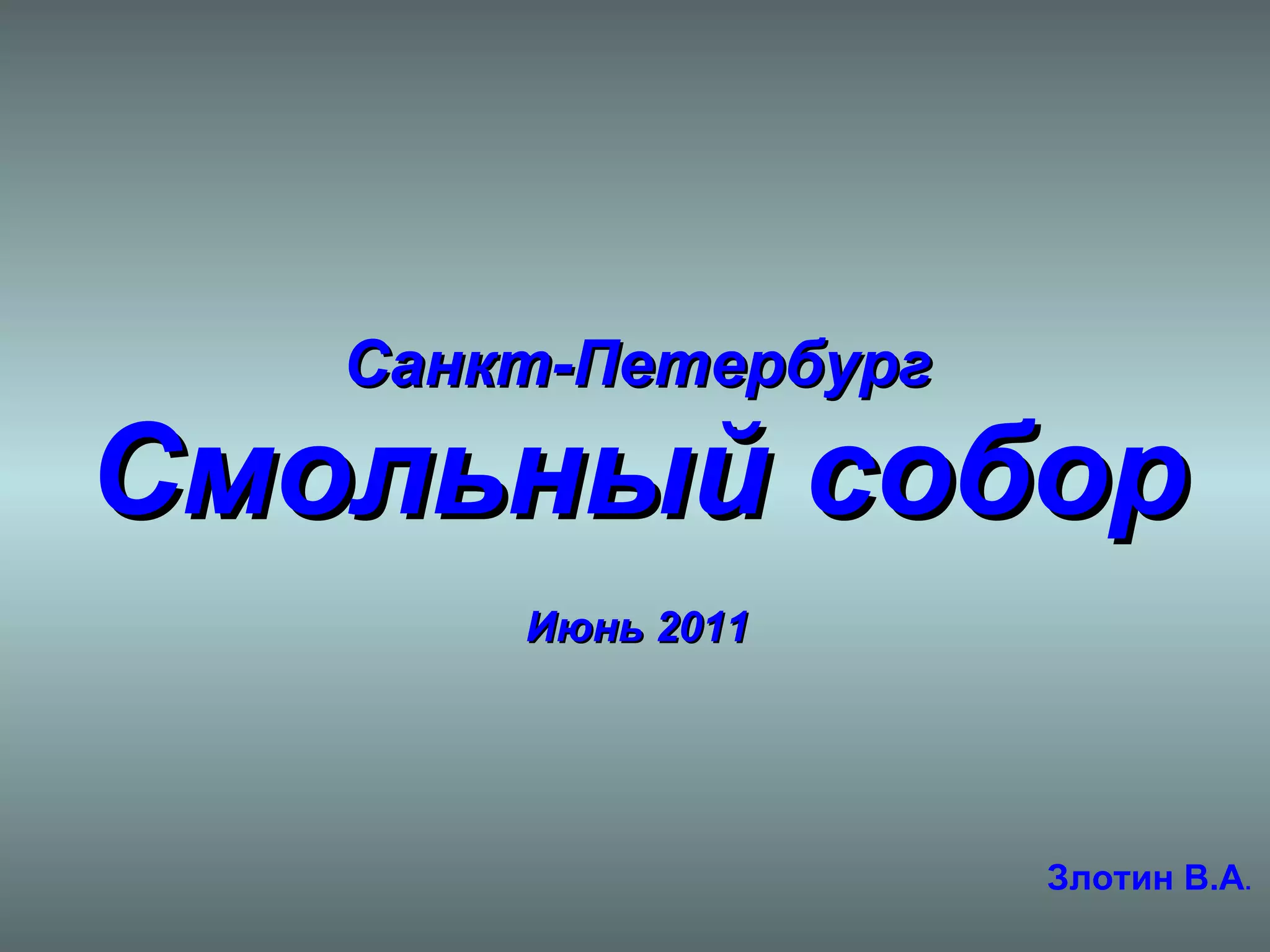 Санкт-Петербург

Смольный собор

Июнь 2011

Злотин В.А.